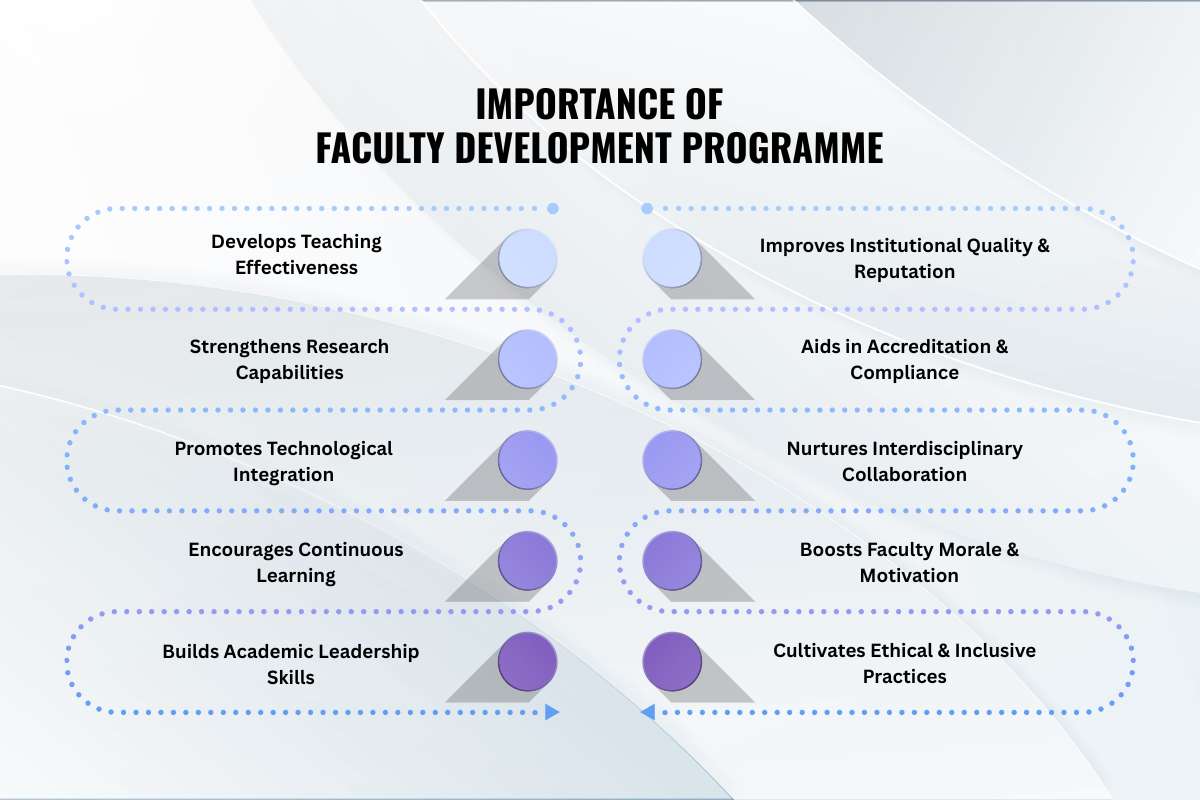 IMPORTANCE OF
FACULTY DEVELOPMENT PROGRAMME

Develops Teaching Effectiveness

Strengthens Research Capabilities

Promotes Technological Integration

Encourages Continuous Learning

Builds Academic Leadership Skills

Improves Institutional Quality & Reputation

Aids in Accreditation & Compliance

Nurtures Interdisciplinary Collaboration

Boosts Faculty Morale & Motivation

Cultivates Ethical & Inclusive Practices